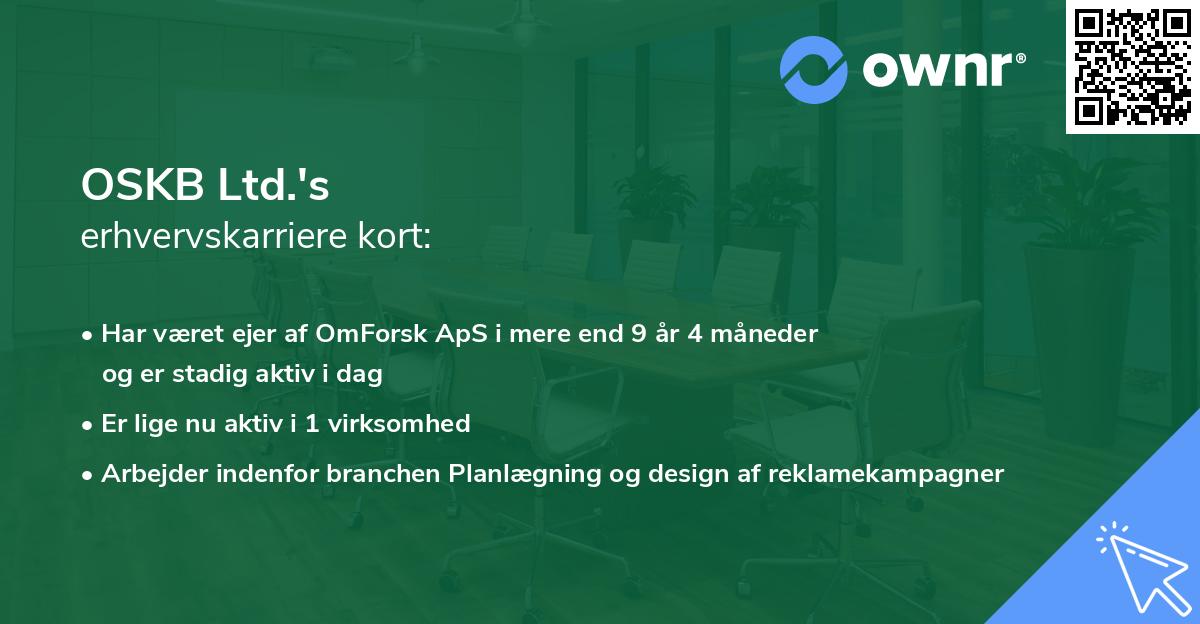 ownr®

OSKB Ltd.'s
erhvervskarriere kort:

• Har været ejer af OmForsk ApS i mere end 9 år 4 måneder og er stadig aktiv i dag
• Er lige nu aktiv i 1 virksomhed
• Arbejder indenfor branchen Planlægning og design af reklamekampagner